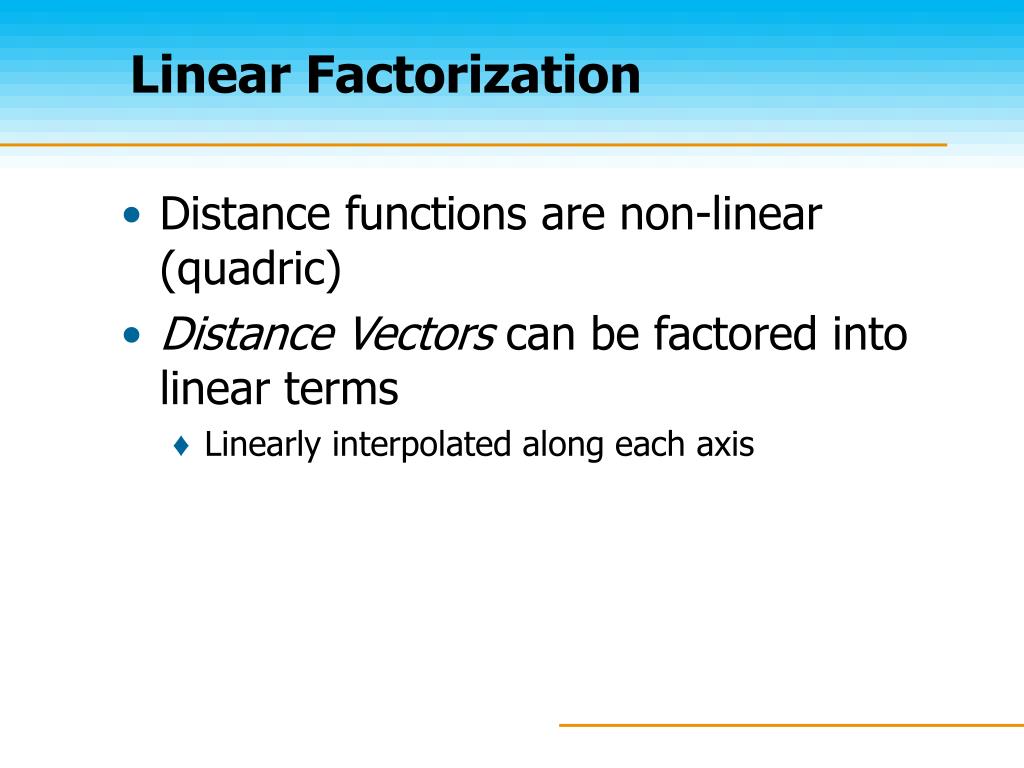 Linear Factorization

• Distance functions are non-linear (quadric)

• Distance Vectors can be factored into linear terms

♦ Linearly interpolated along each axis